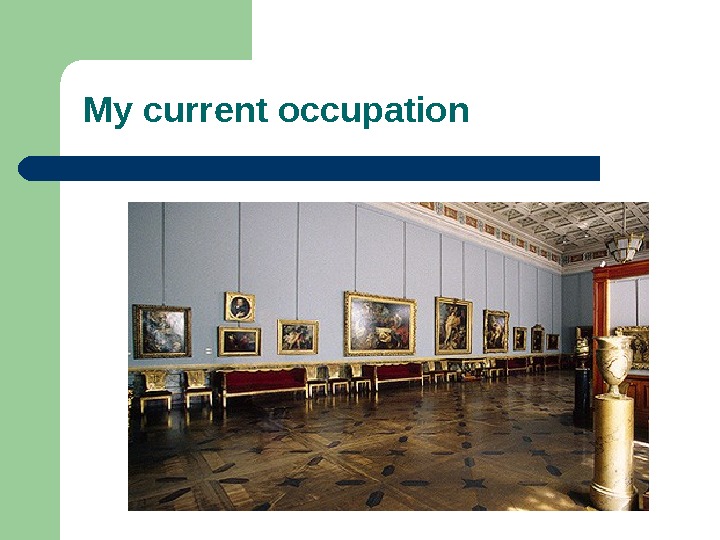 My current occupation